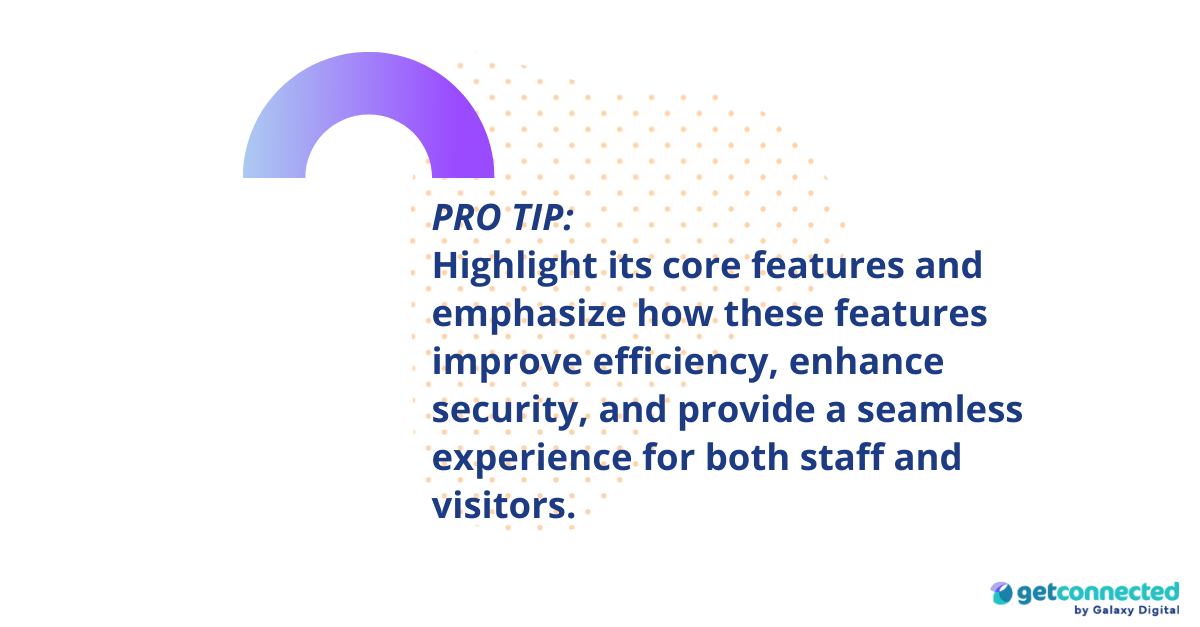 PRO TIP:
Highlight its core features and emphasize how these features improve efficiency, enhance security, and provide a seamless experience for both staff and visitors.

getconnected
by Galaxy Digital